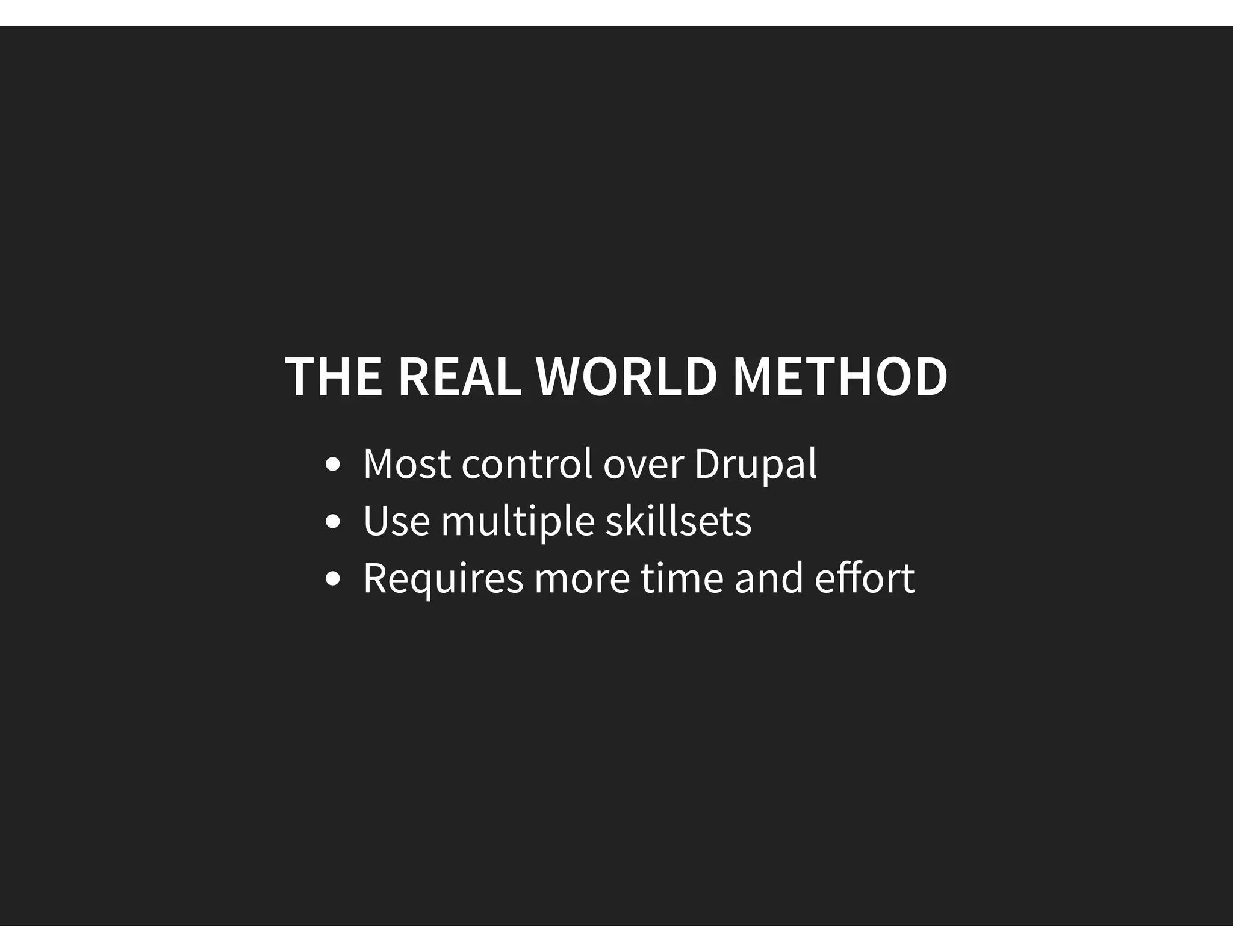 THE REAL WORLD METHOD

- Most control over Drupal
- Use multiple skillsets
- Requires more time and effort